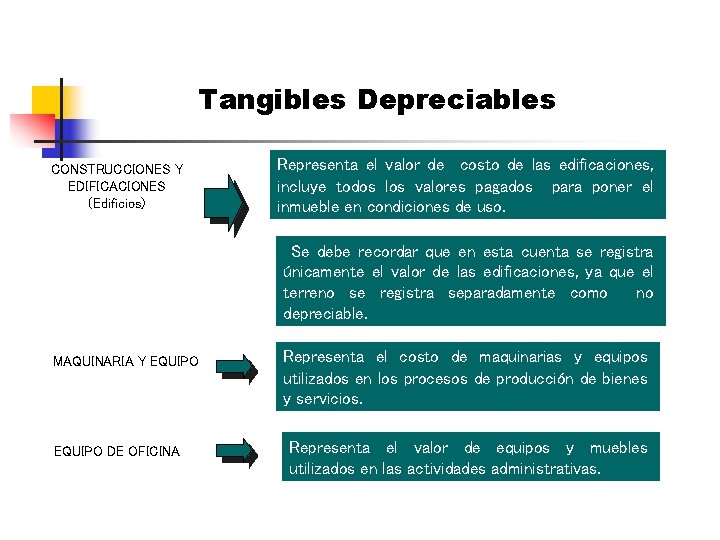 Tangibles Depreciables

CONSTRUCCIONES Y EDIFICACIONES (Edificios)

Representa el valor de costo de las edificaciones, incluye todos los valores pagados para poner el inmueble en condiciones de uso.

Se debe recordar que en esta cuenta se registra únicamente el valor de las edificaciones, ya que el terreno se registra separadamente como no depreciable.

MAQUINARIA Y EQUIPO

Representa el costo de maquinarias y equipos utilizados en los procesos de producción de bienes y servicios.

EQUIPO DE OFICINA

Representa el valor de equipos y muebles utilizados en las actividades administrativas.